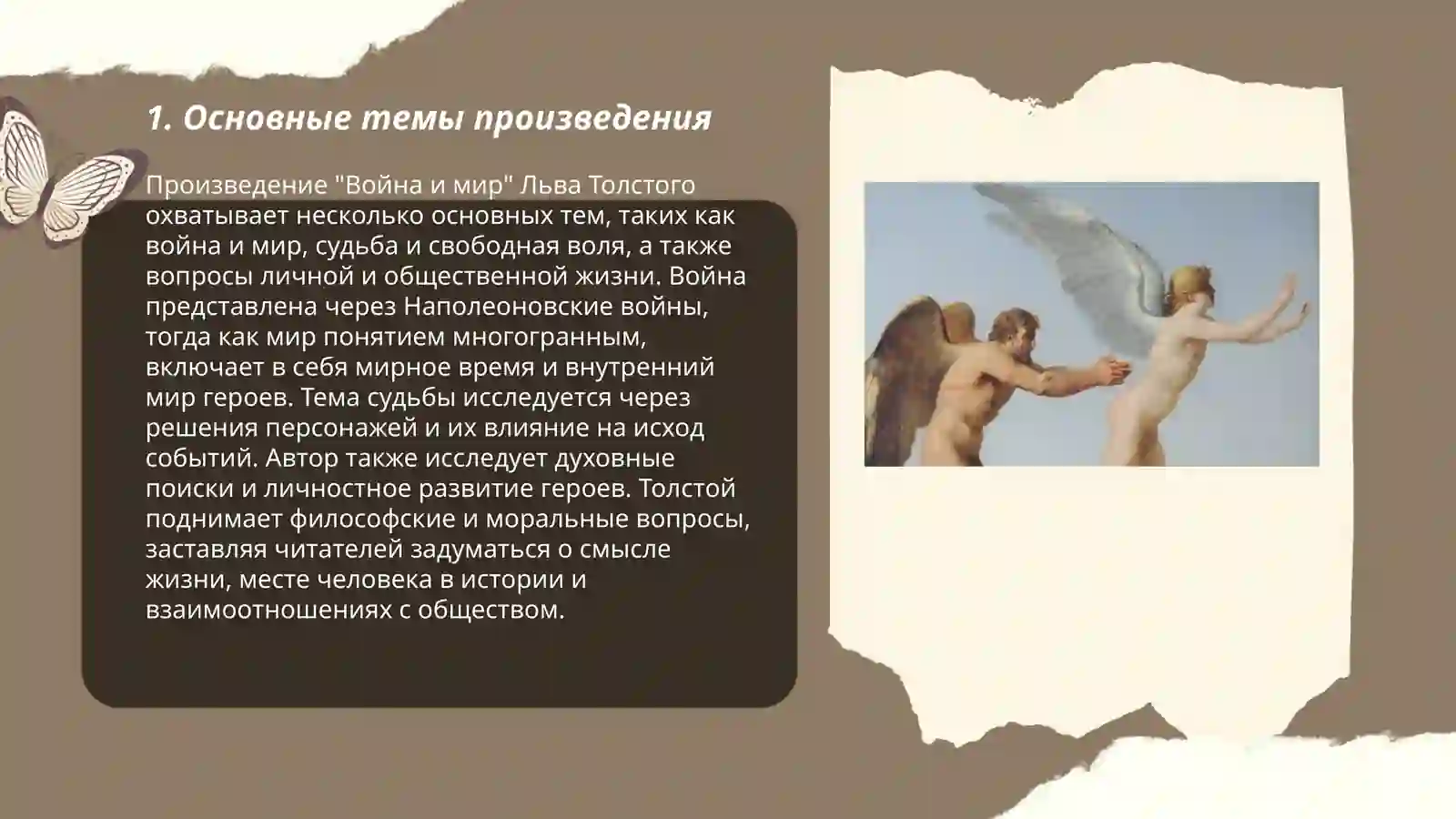 1. Основные темы произведения

Произведение "Война и мир" Льва Толстого охватывает несколько основных тем, таких как война и мир, судьба и свободная воля, а также вопросы личной и общественной жизни. Война представлена через Наполеоновские войны, тогда как мир понятием многогранным, включает в себя мирное время и внутренний мир героев. Тема судьбы исследуется через решения персонажей и их влияние на исход событий. Автор также исследует духовные поиски и личностное развитие героев. Толстой поднимает философские и моральные вопросы, заставляя читателей задуматься о смысле жизни, месте человека в истории и взаимоотношениях с обществом.